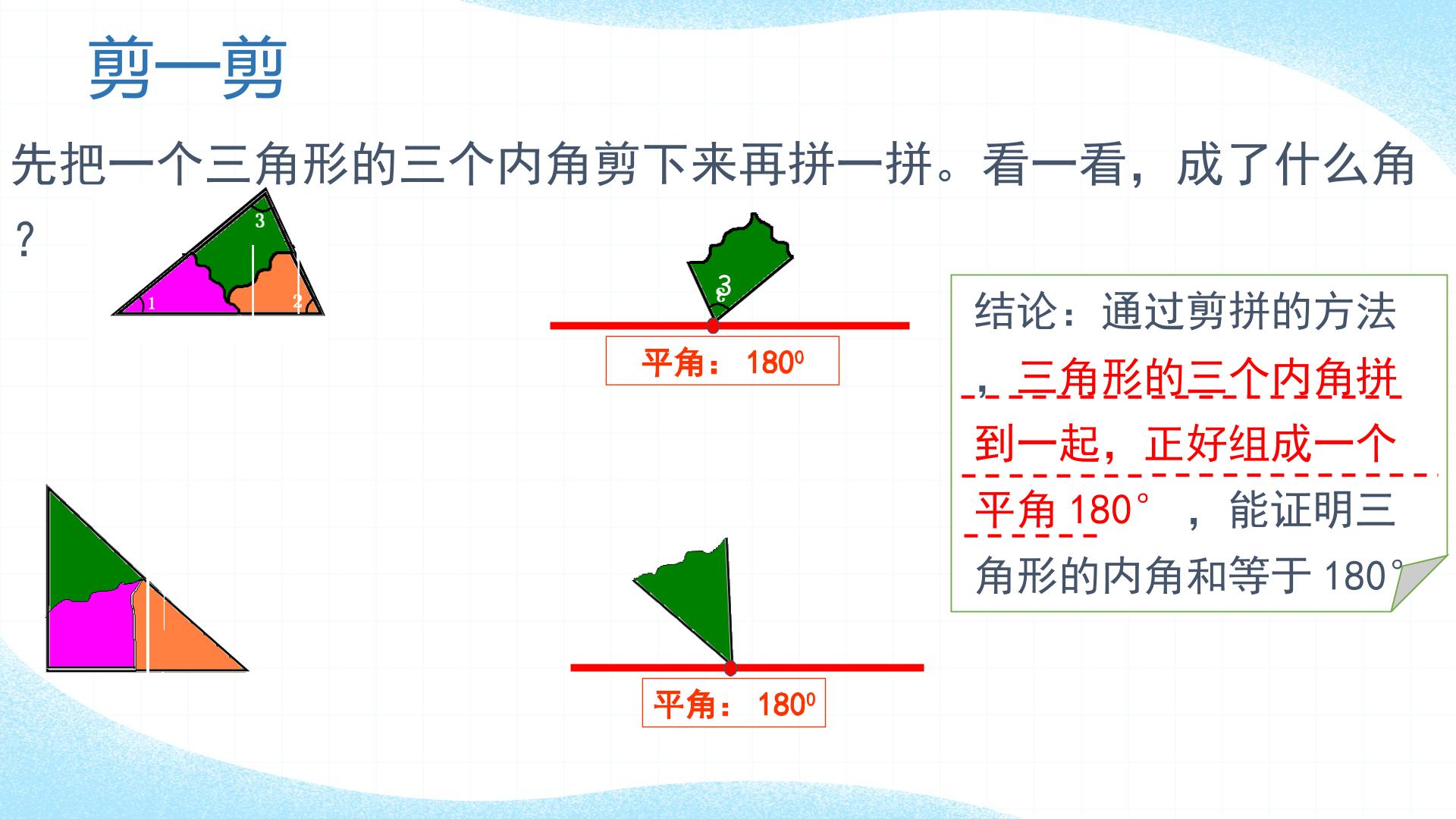 剪一剪

先把一个三角形的三个内角剪下来再拼一拼。看一看，成了什么角？

3

1

2

3

平角：$180^0$

平角：$180^0$

结论：通过剪拼的方法，三角形的三个内角拼到一起，正好组成一个平角 180°，能证明三角形的内角和等于 180°